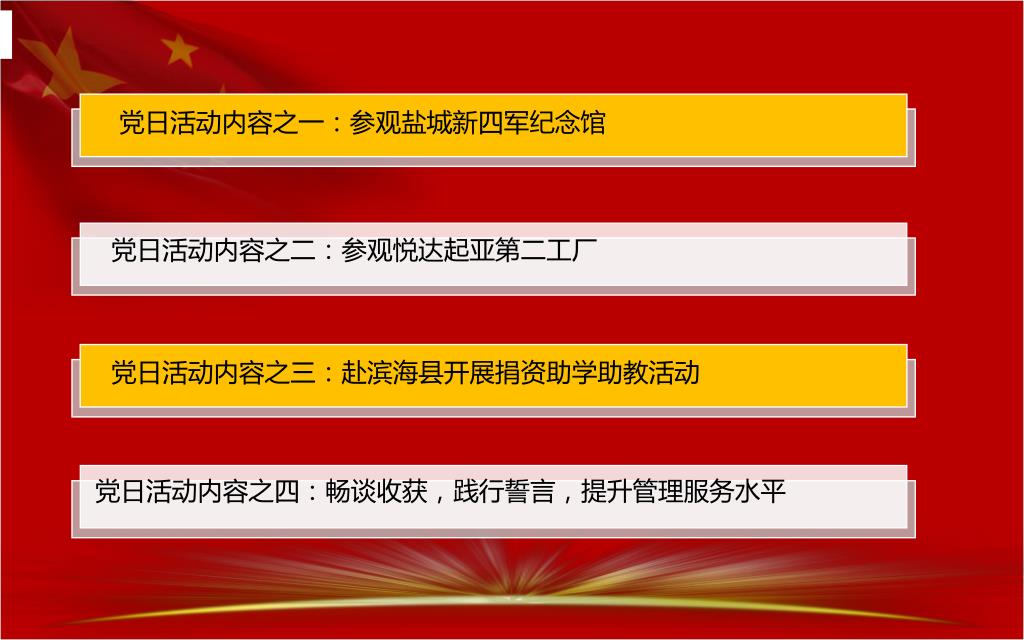 党日活动内容之一：参观盐城新四军纪念馆

党日活动内容之二：参观悦达起亚第二工厂

党日活动内容之三：赴滨海县开展捐资助学助教活动

党日活动内容之四：畅谈收获，践行誓言，提升管理服务水平